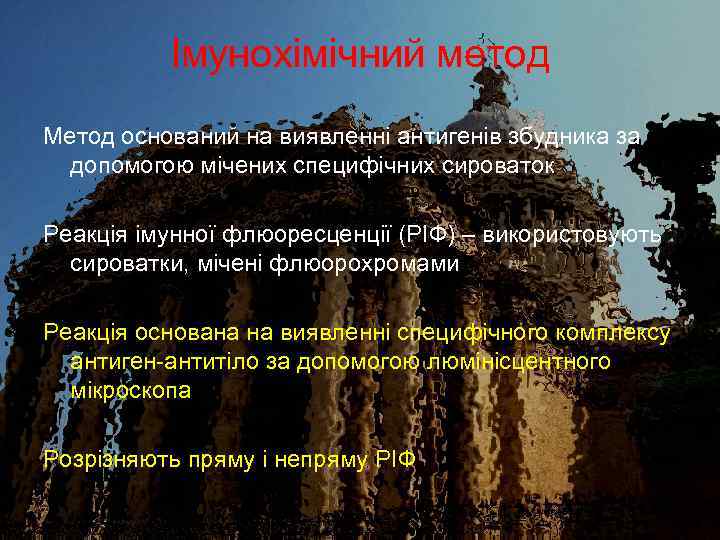 Імунохімічний метод

Метод оснований на виявленні антигенів збудника за допомогою мічених специфічних сироваток

Реакція імунної флюоресценції (РІФ) – використовують сироватки, мічені флюорохромами

Реакція основана на виявленні специфічного комплексу антиген-антитіло за допомогою люмінісцентного мікроскопа

Розрізняють пряму і непряму РІФ